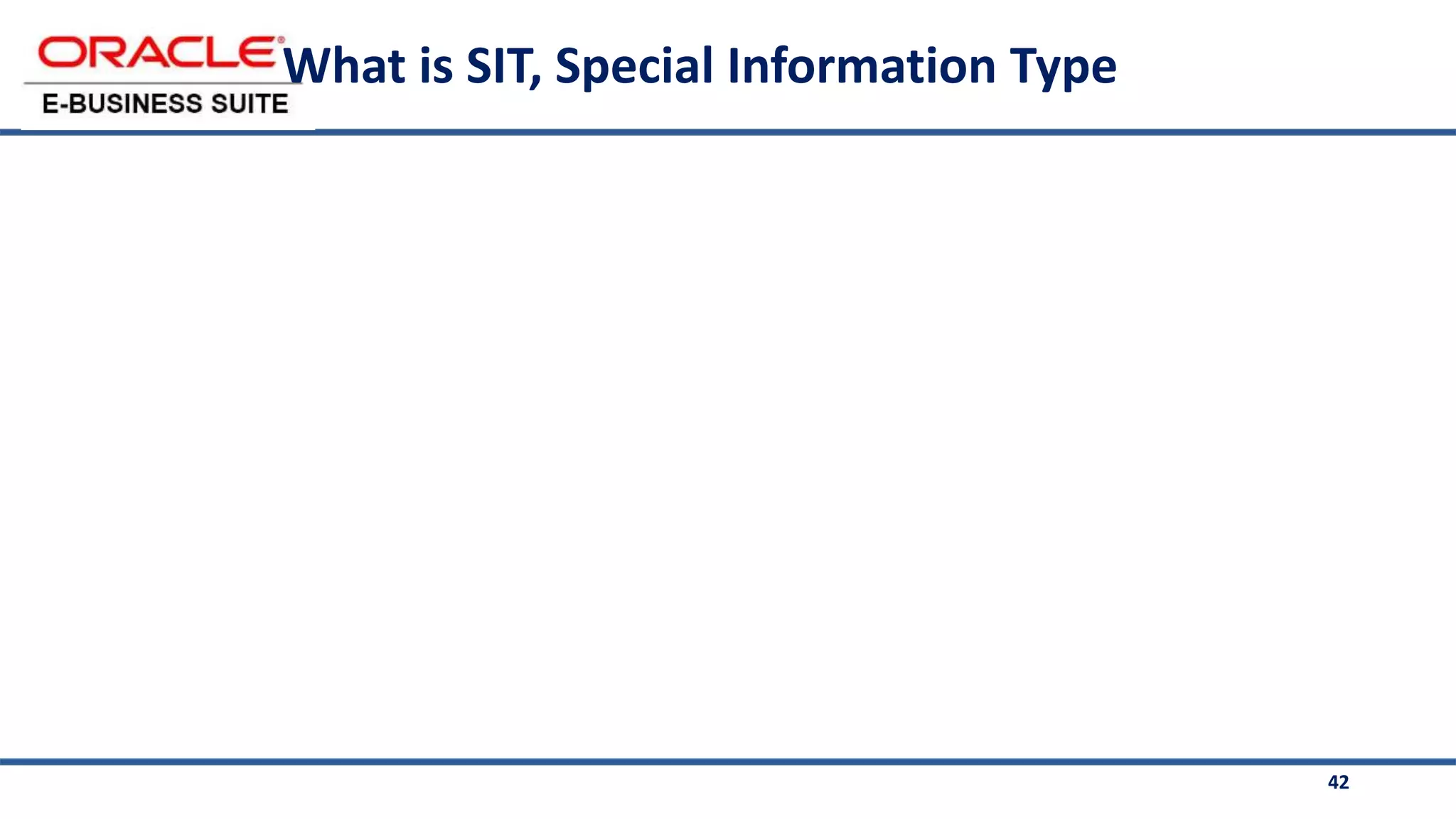 ORACLE®
E-BUSINESS SUITE

What is SIT, Special Information Type

42